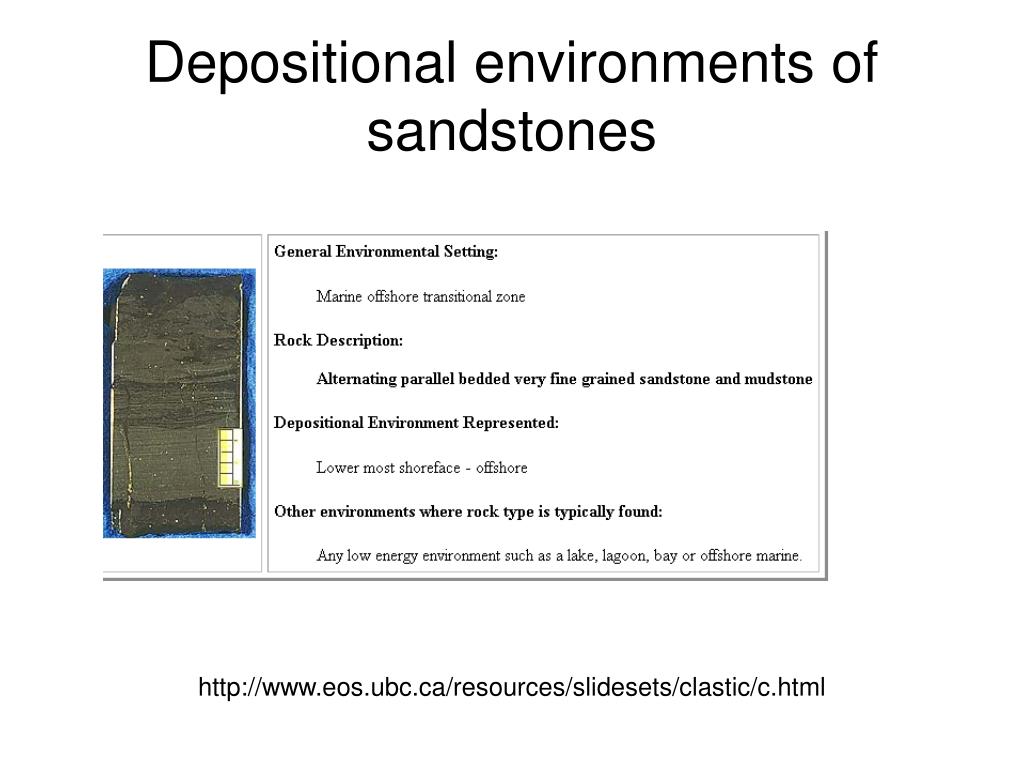 Depositional environments of sandstones

General Environmental Setting:

Marine offshore transitional zone

Rock Description:

Alternating parallel bedded very fine grained sandstone and mudstone

Depositional Environment Represented:

Lower most shoreface - offshore

Other environments where rock type is typically found:

Any low energy environment such as a lake, lagoon, bay or offshore marine.

http://www.eos.ubc.ca/resources/slidesets/clastic/c.html